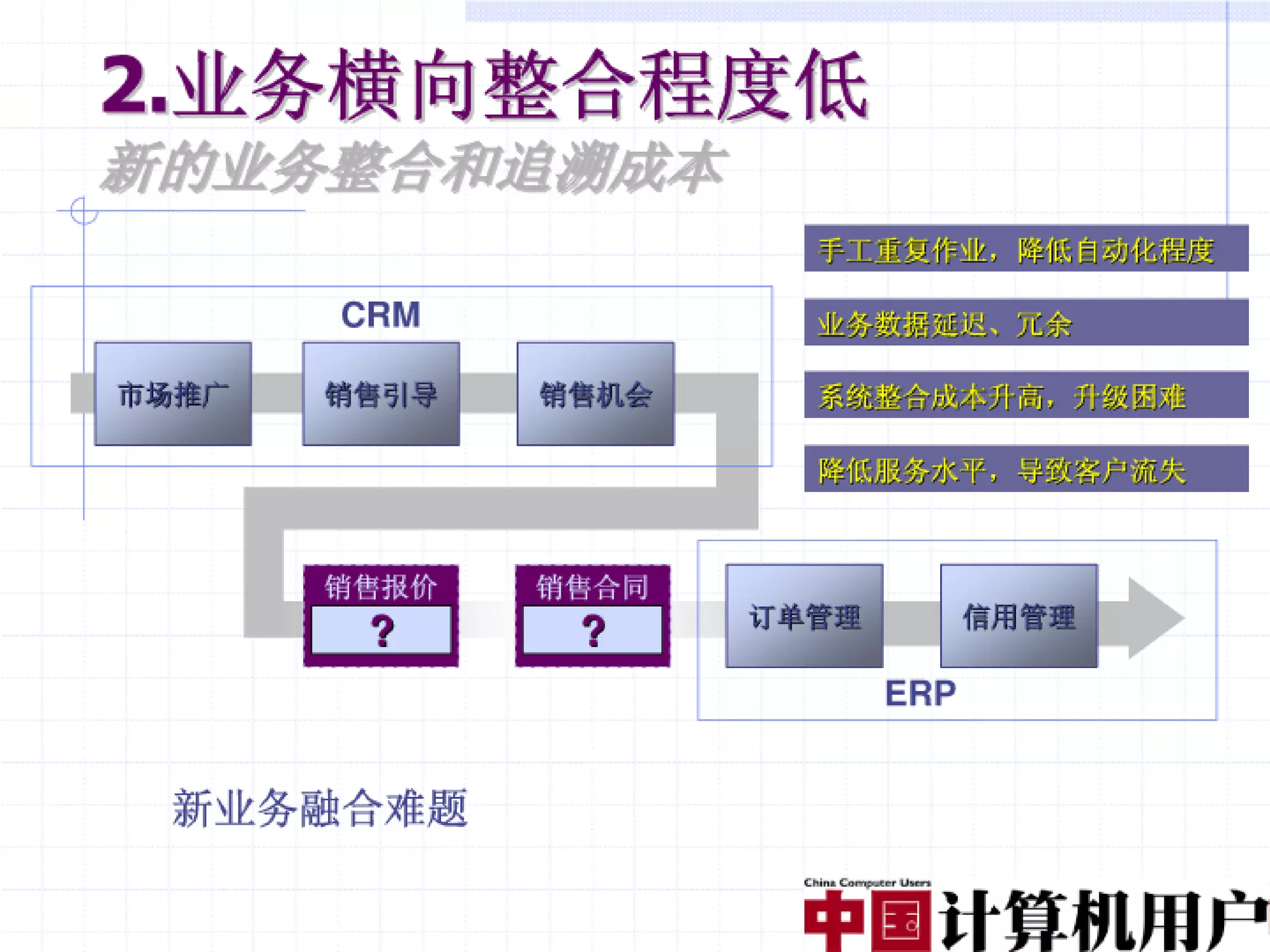 2.业务横向整合程度低

新的业务整合和追溯成本

手工重复作业，降低自动化程度

业务数据延迟、冗余

系统整合成本升高，升级困难

降低服务水平，导致客户流失

CRM

市场推广

销售引导

销售机会

销售报价

?

销售合同

?

订单管理

信用管理

ERP

新业务融合难题

China Computer Users

中国计算机用户